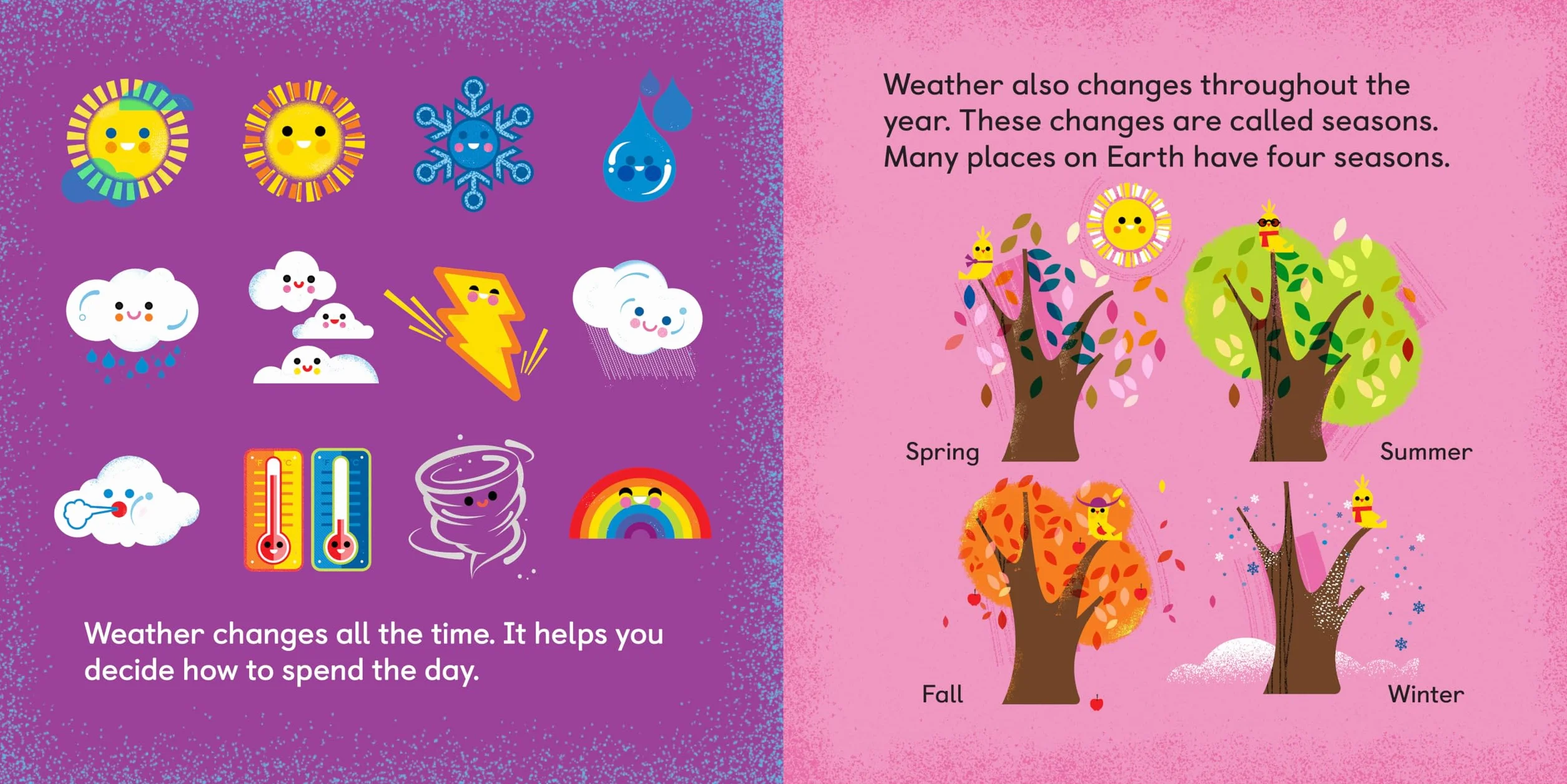 Weather changes all the time. It helps you decide how to spend the day.

Weather also changes throughout the year. These changes are called seasons. Many places on Earth have four seasons.

Spring

Summer

Fall

Winter